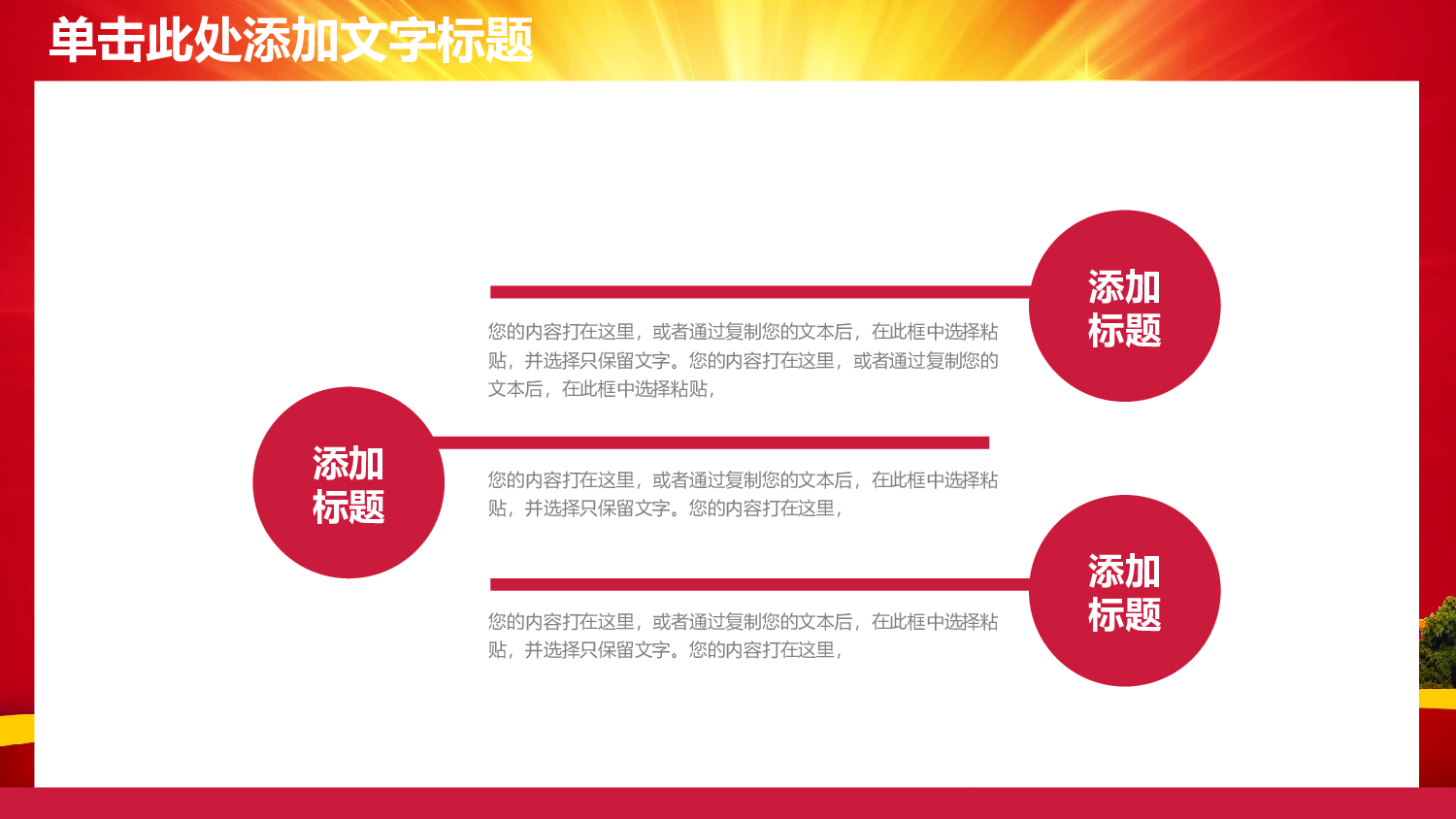 单击此处添加文字标题

添加标题

您的内容打在这里，或者通过复制您的文本后，在此框中选择粘贴，并选择只保留文字。您的内容打在这里，或者通过复制您的文本后，在此框中选择粘贴，

添加标题

您的内容打在这里，或者通过复制您的文本后，在此框中选择粘贴，并选择只保留文字。您的内容打在这里，

添加标题

您的内容打在这里，或者通过复制您的文本后，在此框中选择粘贴，并选择只保留文字。您的内容打在这里，